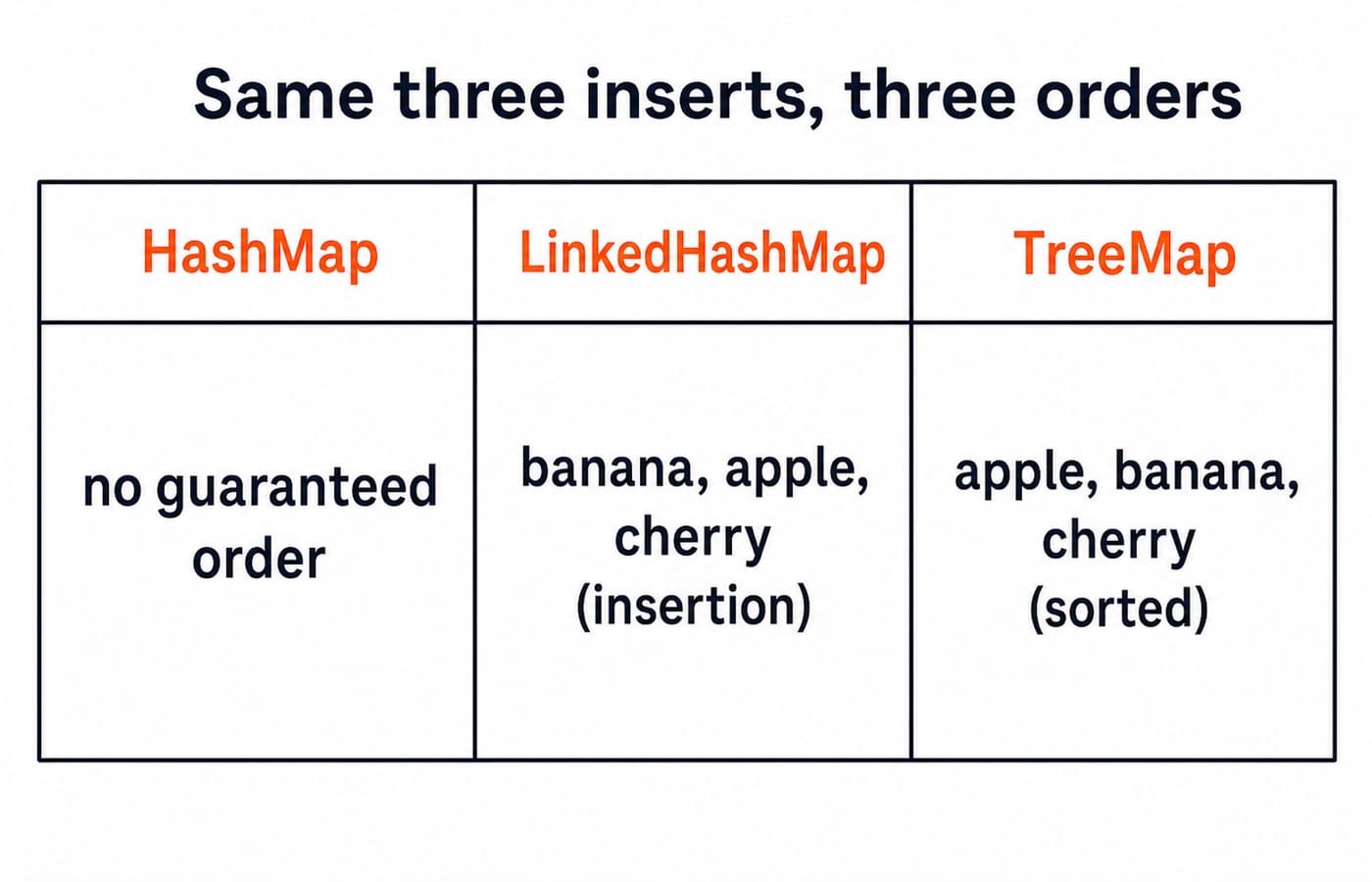 Same three inserts, three orders

| HashMap | LinkedHashMap | TreeMap |
|---|---|---|
| no guaranteed order | banana, apple, cherry (insertion) | apple, banana, cherry (sorted) |